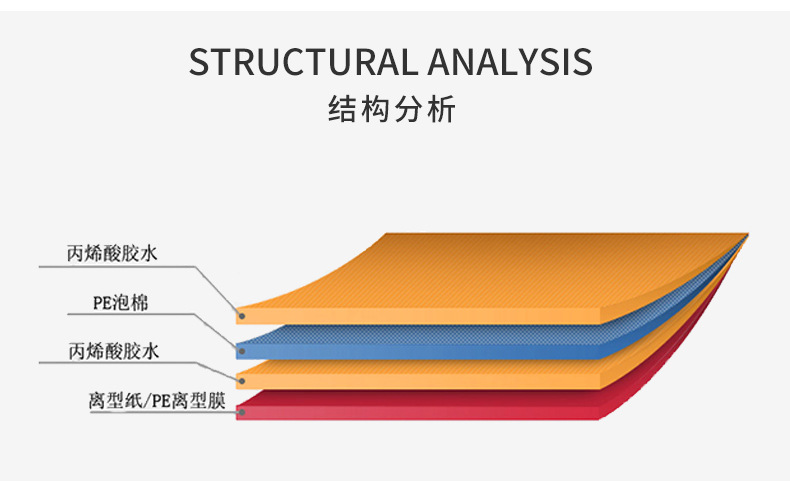 STRUCTURAL ANALYSIS
结构分析

丙烯酸胶水

PE泡棉

丙烯酸胶水

离型纸/PE离型膜